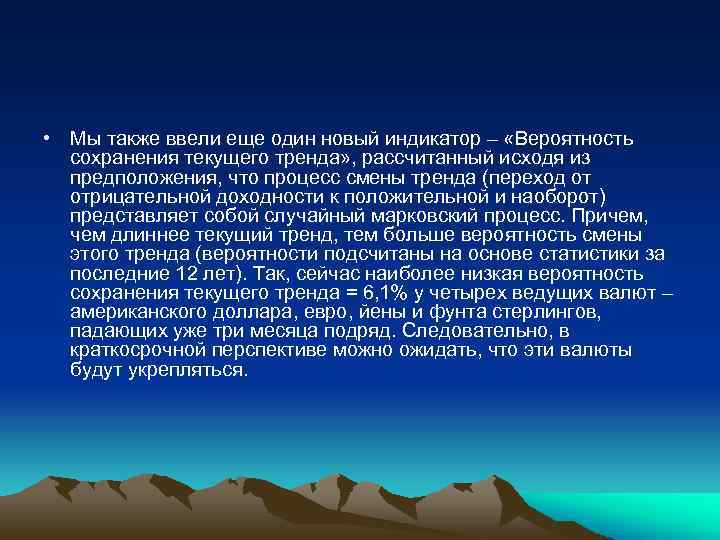 • Мы также ввели еще один новый индикатор – «Вероятность сохранения текущего тренда», рассчитанный исходя из предположения, что процесс смены тренда (переход от отрицательной доходности к положительной и наоборот) представляет собой случайный марковский процесс. Причем, чем длиннее текущий тренд, тем больше вероятность смены этого тренда (вероятности подсчитаны на основе статистики за последние 12 лет). Так, сейчас наиболее низкая вероятность сохранения текущего тренда = 6,1% у четырех ведущих валют – американского доллара, евро, йены и фунта стерлингов, падающих уже три месяца подряд. Следовательно, в краткосрочной перспективе можно ожидать, что эти валюты будут укрепляться.